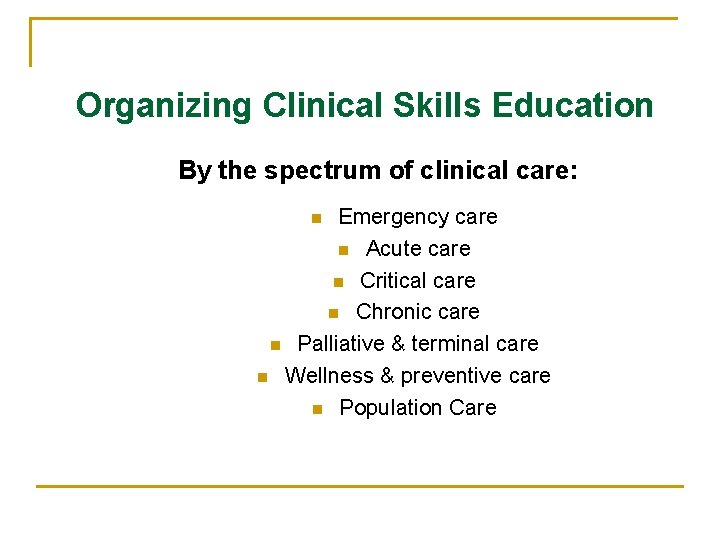 Organizing Clinical Skills Education

By the spectrum of clinical care:

- Emergency care
- Acute care
- Critical care
- Chronic care
- Palliative & terminal care
- Wellness & preventive care
- Population Care